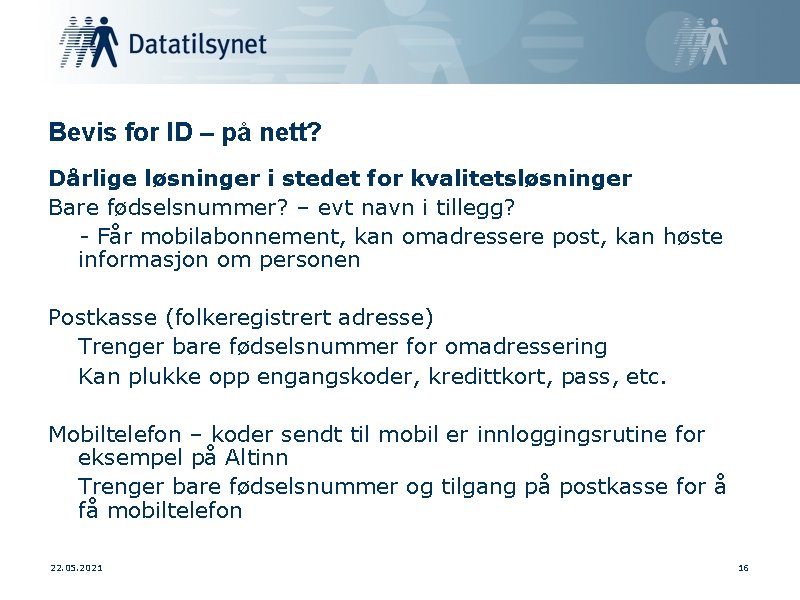 Datatilsynet

Bevis for ID – på nett?

Dårlige løsninger i stedet for kvalitetsløsninger

Bare fødselsnummer? – evt navn i tillegg?

- Får mobilabonnement, kan omadressere post, kan høste informasjon om personen

Postkasse (folkeregistrert adresse)

Trenger bare fødselsnummer for omadressering

Kan plukke opp engangskoder, kredittkort, pass, etc.

Mobiltelefon – koder sendt til mobil er innloggingsrutine for eksempel på Altinn

Trenger bare fødselsnummer og tilgang på postkasse for å få mobiltelefon

22.05.2021

16